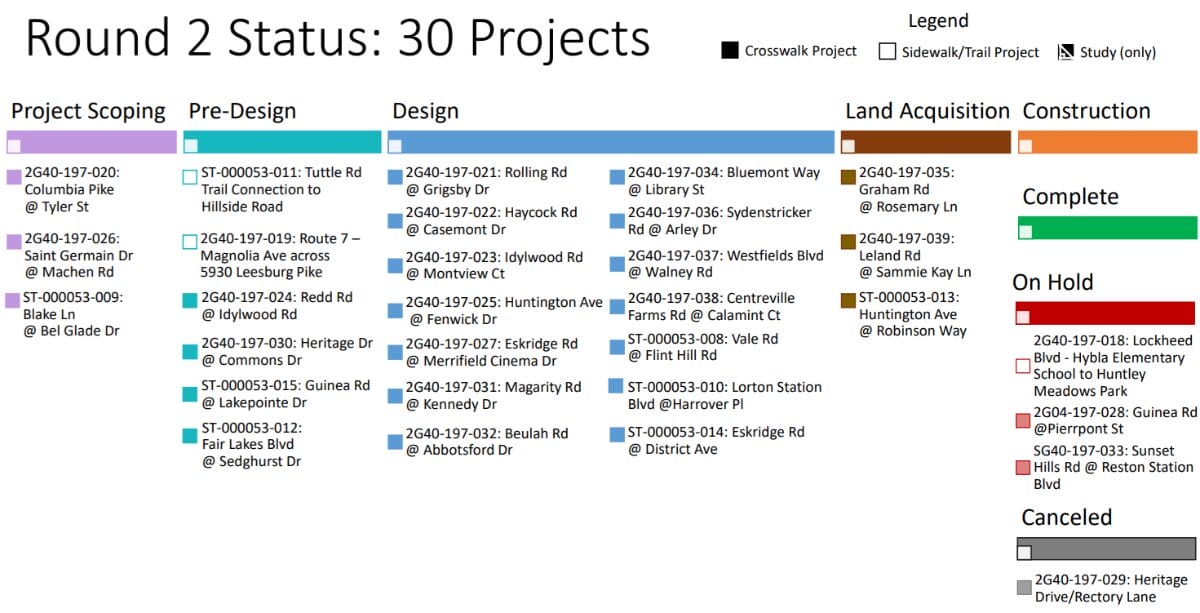 Round 2 Status: 30 Projects

Legend
Crosswalk Project
Sidewalk/Trail Project
Study (only)

Project Scoping

2G40-197-020: Columbia Pike @ Tyler St

2G40-197-026: Saint Germain Dr @ Machen Rd

ST-000053-009: Blake Ln @ Bel Glade Dr

Pre-Design

ST-000053-011: Tuttle Rd Trail Connection to Hillside Road

2G40-197-019: Route 7 – Magnolia Ave across 5930 Leesburg Pike

2G40-197-024: Redd Rd @ Idylwood Rd

2G40-197-030: Heritage Dr @ Commons Dr

ST-000053-015: Guinea Rd @ Lakepointe Dr

ST-000053-012: Fair Lakes Blvd @ Sedghurst Dr

Design

2G40-197-021: Rolling Rd @ Grigsby Dr

2G40-197-022: Haycock Rd @ Casemont Dr

2G40-197-023: Idylwood Rd @ Montview Ct

2G40-197-025: Huntington Ave @ Fenwick Dr

2G40-197-027: Eskridge Rd @ Merrifield Cinema Dr

2G40-197-031: Magarity Rd @ Kennedy Dr

2G40-197-032: Beulah Rd @ Abbotsford Dr

2G40-197-034: Bluemont Way @ Library St

2G40-197-036: Sydenstricker Rd @ Arley Dr

2G40-197-037: Westfields Blvd @ Walney Rd

2G40-197-038: Centreville Farms Rd @ Calamint Ct

ST-000053-008: Vale Rd @ Flint Hill Rd

ST-000053-010: Lorton Station Blvd @Harrover Pl

ST-000053-014: Eskridge Rd @ District Ave

Land Acquisition

2G40-197-035: Graham Rd @ Rosemary Ln

2G40-197-039: Leland Rd @ Sammie Kay Ln

ST-000053-013: Huntington Ave @ Robinson Way

Construction

Complete

On Hold

2G40-197-018: Lockheed Blvd - Hybla Elementary School to Huntley Meadows Park

2G04-197-028: Guinea Rd @Pierrpont St

SG40-197-033: Sunset Hills Rd @ Reston Station Blvd

Canceled

2G40-197-029: Heritage Drive/Rectory Lane